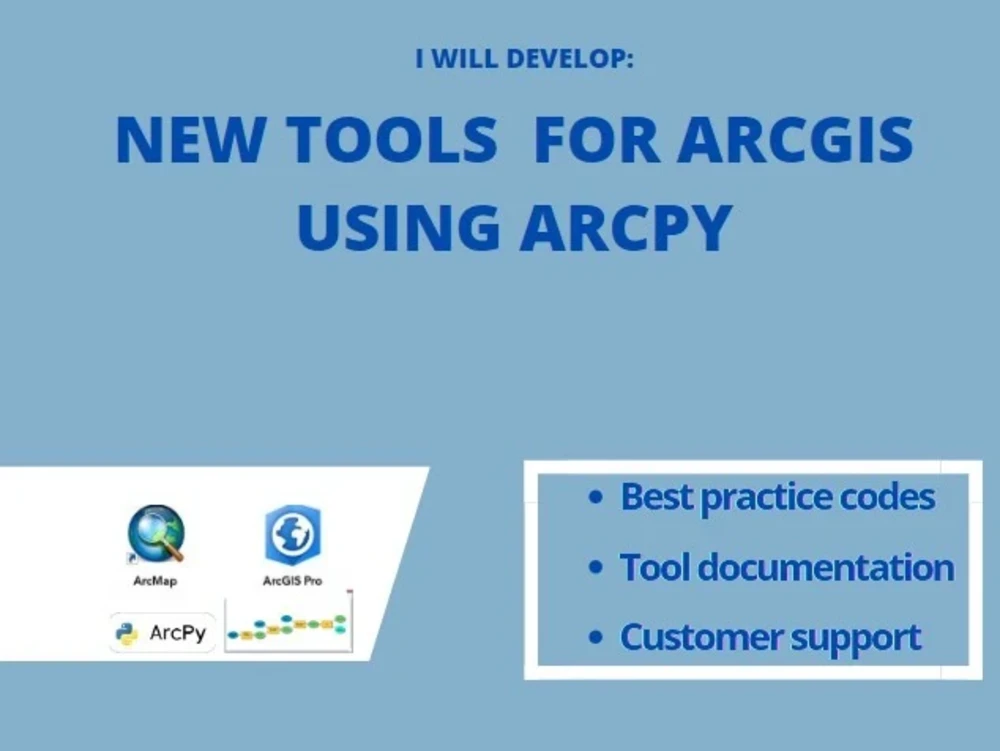 I WILL DEVELOP:

NEW TOOLS FOR ARCGIS USING ARCPY

ArcMap

ArcGIS Pro

ArcPy

• Best practice codes
• Tool documentation
• Customer support